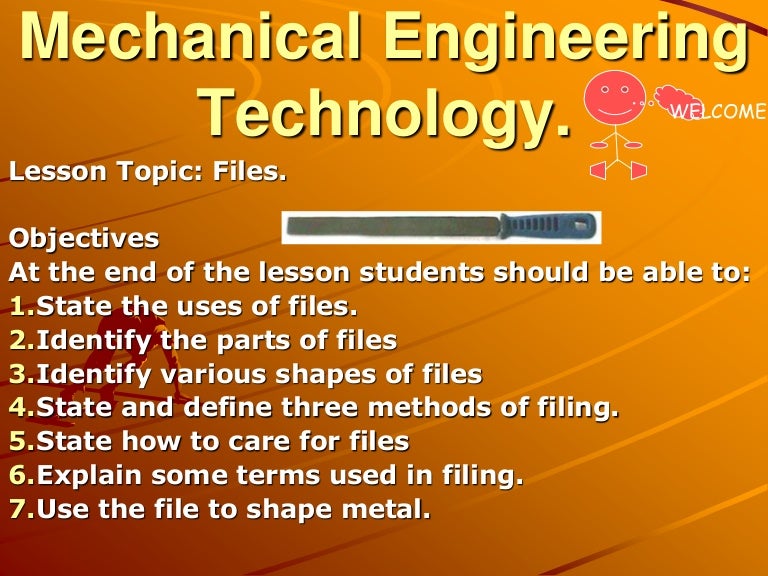 Mechanical Engineering Technology.

WELCOME

Lesson Topic: Files.

Objectives
At the end of the lesson students should be able to:
1.State the uses of files.
2.Identify the parts of files
3.Identify various shapes of files
4.State and define three methods of filing.
5.State how to care for files
6.Explain some terms used in filing.
7.Use the file to shape metal.